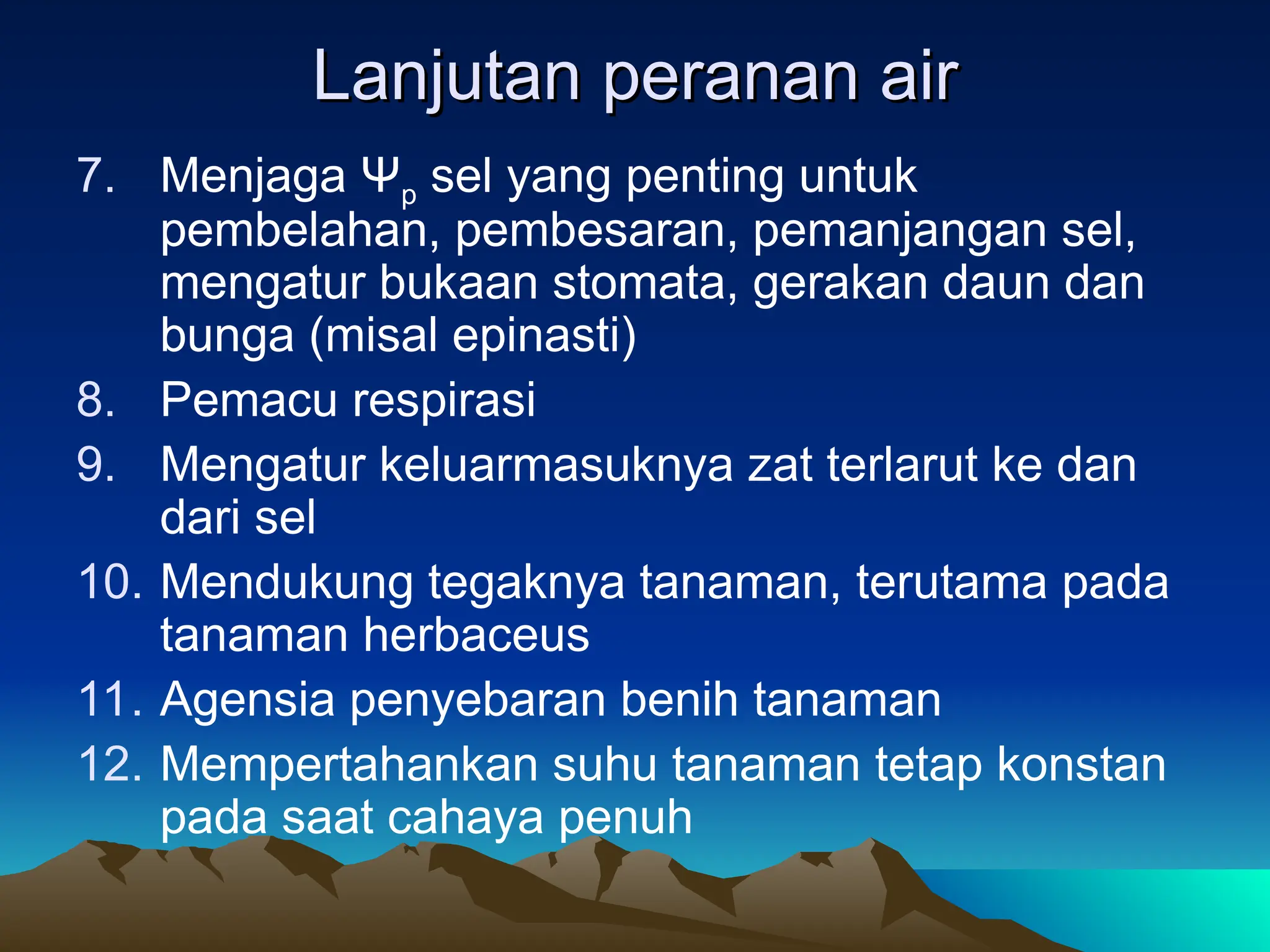 Lanjutan peranan air

7. Menjaga $\Psi_p$ sel yang penting untuk pembelahan, pembesaran, pemanjangan sel, mengatur bukaan stomata, gerakan daun dan bunga (misal epinasti)
8. Pemacu respirasi
9. Mengatur keluarmasuknya zat terlarut ke dan dari sel
10. Mendukung tegaknya tanaman, terutama pada tanaman herbaceus
11. Agensia penyebaran benih tanaman
12. Mempertahankan suhu tanaman tetap konstan pada saat cahaya penuh